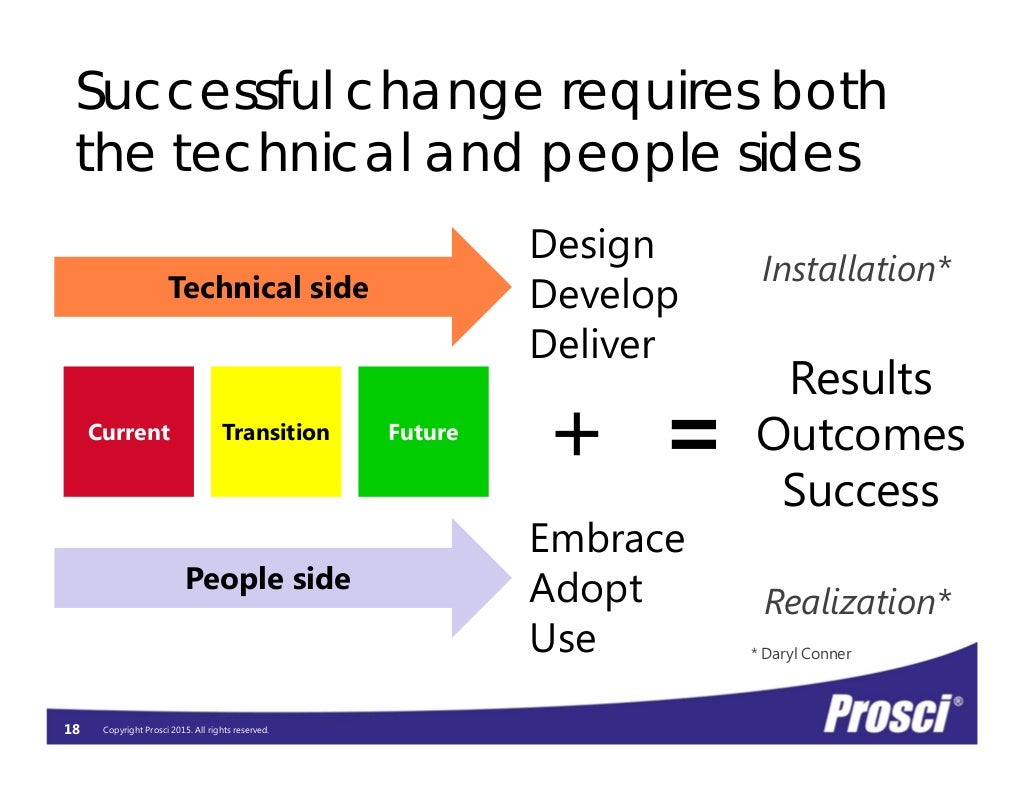 Successful change requires both the technical and people sides

Technical side

Design
Develop
Deliver

Installation*

Current

Transition

Future

+

=

Results
Outcomes
Success

People side

Embrace
Adopt
Use

Realization*

* Daryl Conner

18 Copyright Prosci 2015. All rights reserved.

Prosci®